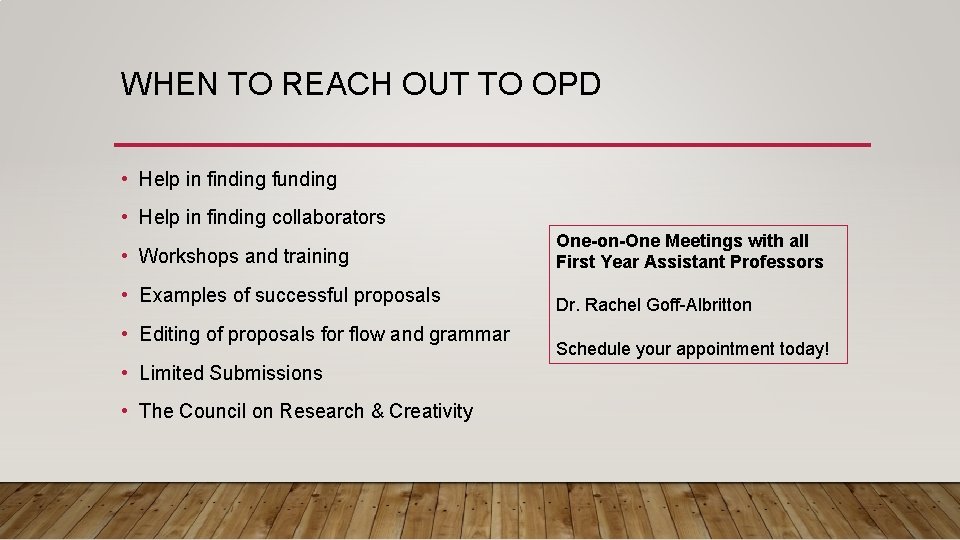 WHEN TO REACH OUT TO OPD

• Help in finding funding
• Help in finding collaborators
• Workshops and training
• Examples of successful proposals
• Editing of proposals for flow and grammar
• Limited Submissions
• The Council on Research & Creativity

One-on-One Meetings with all First Year Assistant Professors

Dr. Rachel Goff-Albritton

Schedule your appointment today!